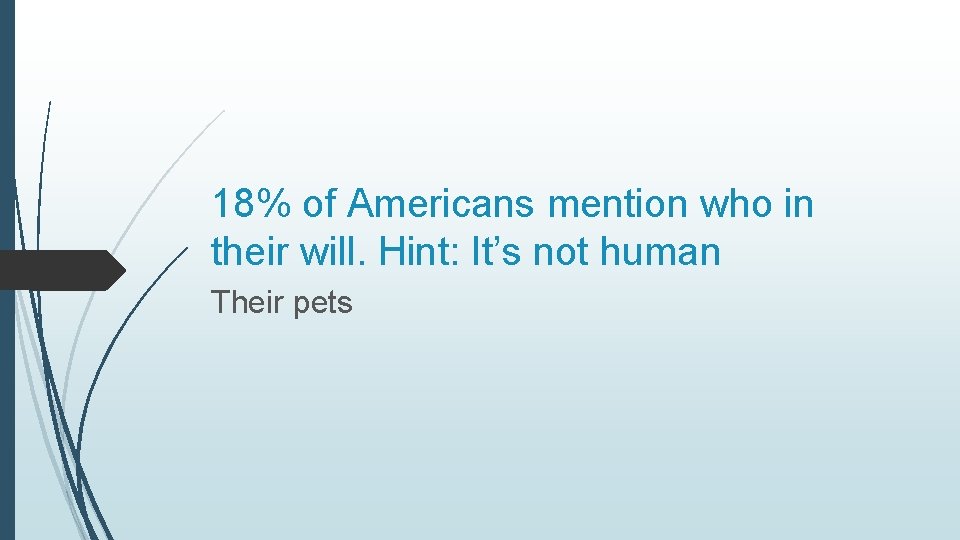 18% of Americans mention who in their will. Hint: It’s not human

Their pets